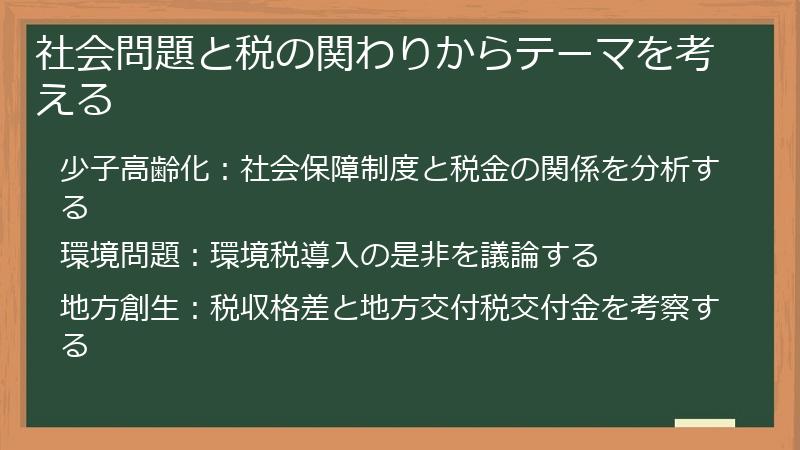 社会問題と税の関わりからテーマを考える

少子高齢化：社会保障制度と税金の関係を分析する

環境問題：環境税導入の是非を議論する

地方創生：税収格差と地方交付税交付金を考察する